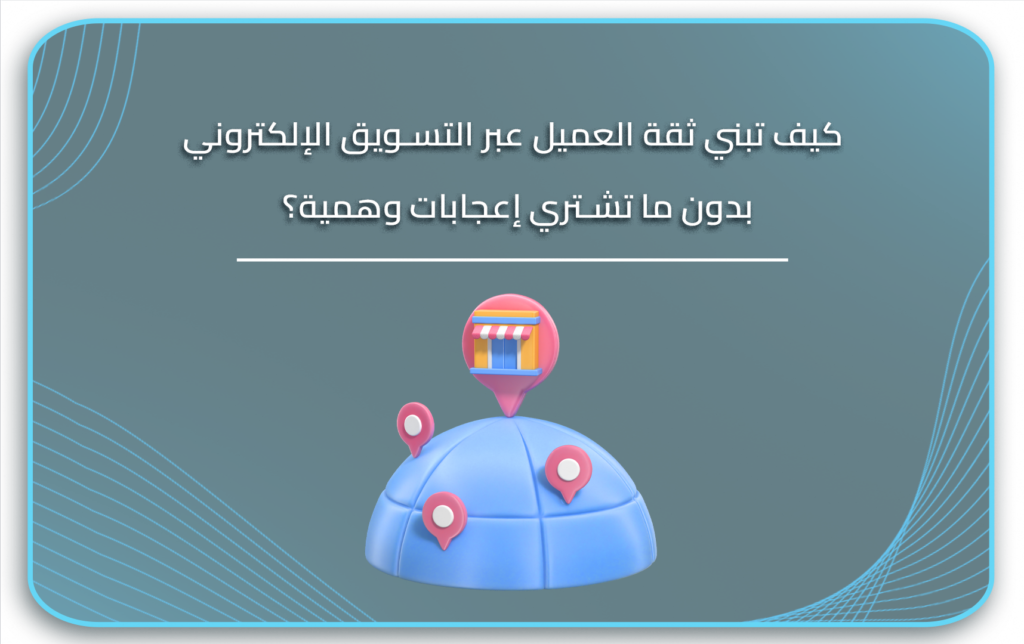 كيف تبني ثقة العميل عبر التسويق الإلكتروني

بدون ما تشتري إعجابات وهمية؟